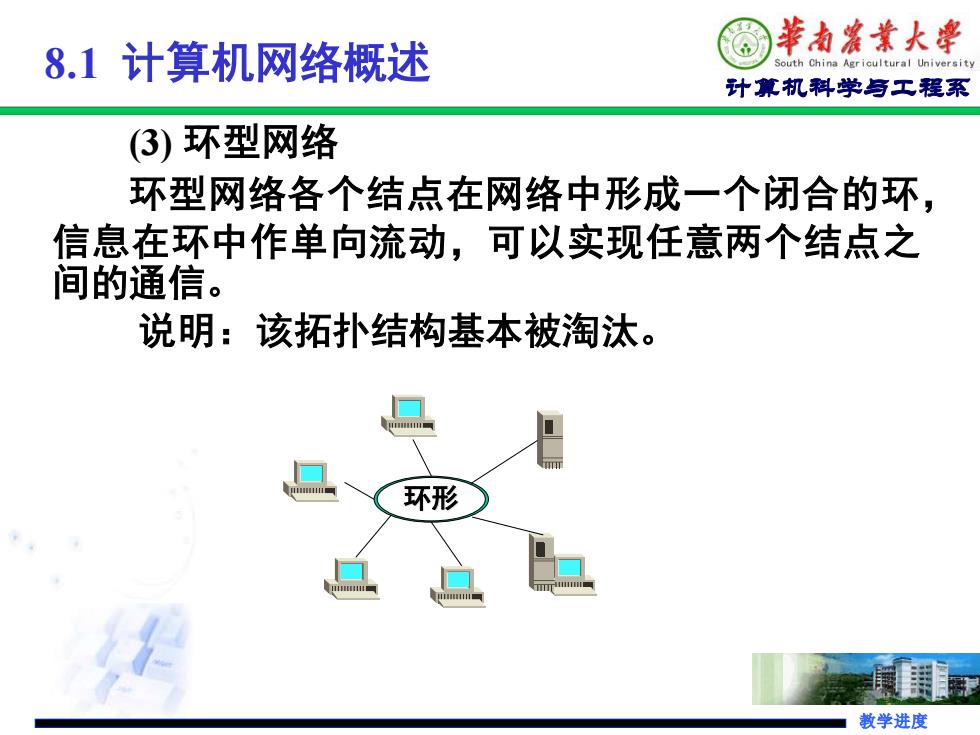 8.1 计算机网络概述

華南農業大學
South China Agricultural University
计算机科学与工程系

(3) 环型网络

环型网络各个结点在网络中形成一个闭合的环，信息在环中作单向流动，可以实现任意两个结点之间的通信。

说明：该拓扑结构基本被淘汰。

环形

教学进度